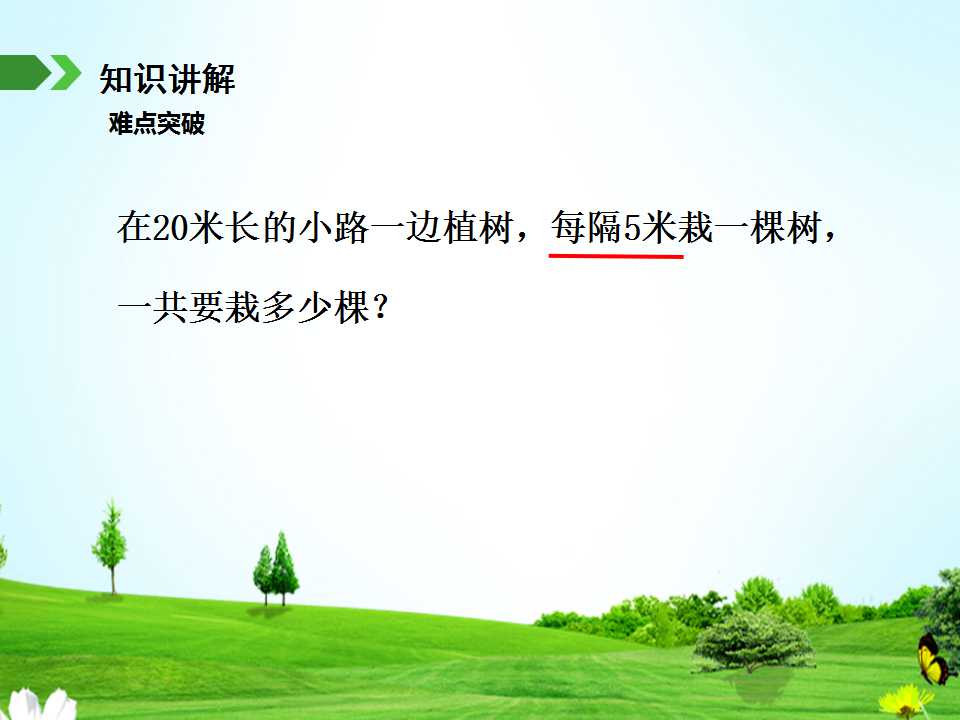 知识讲解
难点突破

在20米长的小路一边植树，每隔5米栽一棵树，一共要栽多少棵？